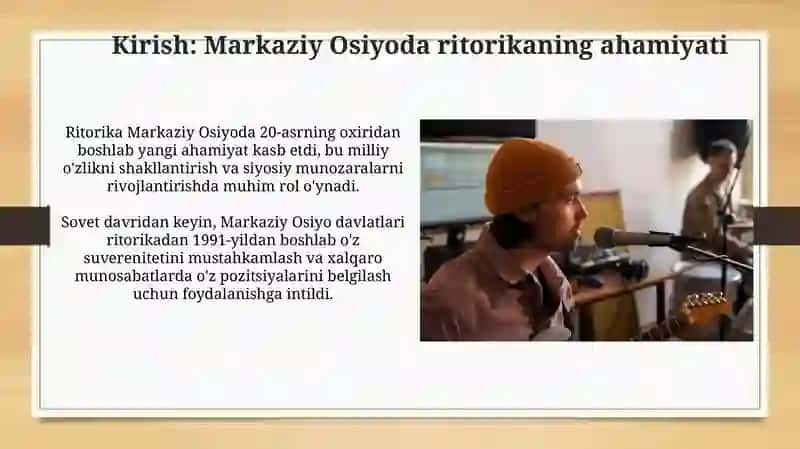 Kirish: Markaziy Osiyoda ritorikaning ahamiyati

Ritorika Markaziy Osiyoda 20-asrning oxiridan boshlab yangi ahamiyat kasb etdi, bu milliy o'zlikni shakllantirish va siyosiy munozaralarni rivojlantirishda muhim rol o'ynadi.

Sovet davridan keyin, Markaziy Osiyo davlatlari ritorikadan 1991-yildan boshlab o'z suverenitetini mustahkamlash va xalqaro munosabatlarda o'z pozitsiyalarini belgilash uchun foydalanishga intildi.